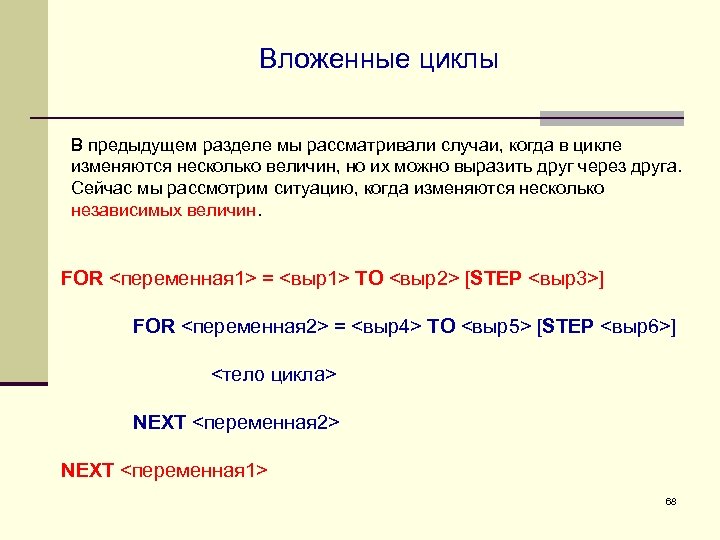 Вложенные циклы

В предыдущем разделе мы рассматривали случаи, когда в цикле изменяются несколько величин, но их можно выразить друг через друга. Сейчас мы рассмотрим ситуацию, когда изменяются несколько независимых величин.

FOR <переменная1> = <выр1> TO <выр2> [STEP <выр3>]

FOR <переменная2> = <выр4> TO <выр5> [STEP <выр6>]

<тело цикла>

NEXT <переменная2>

NEXT <переменная1>

68